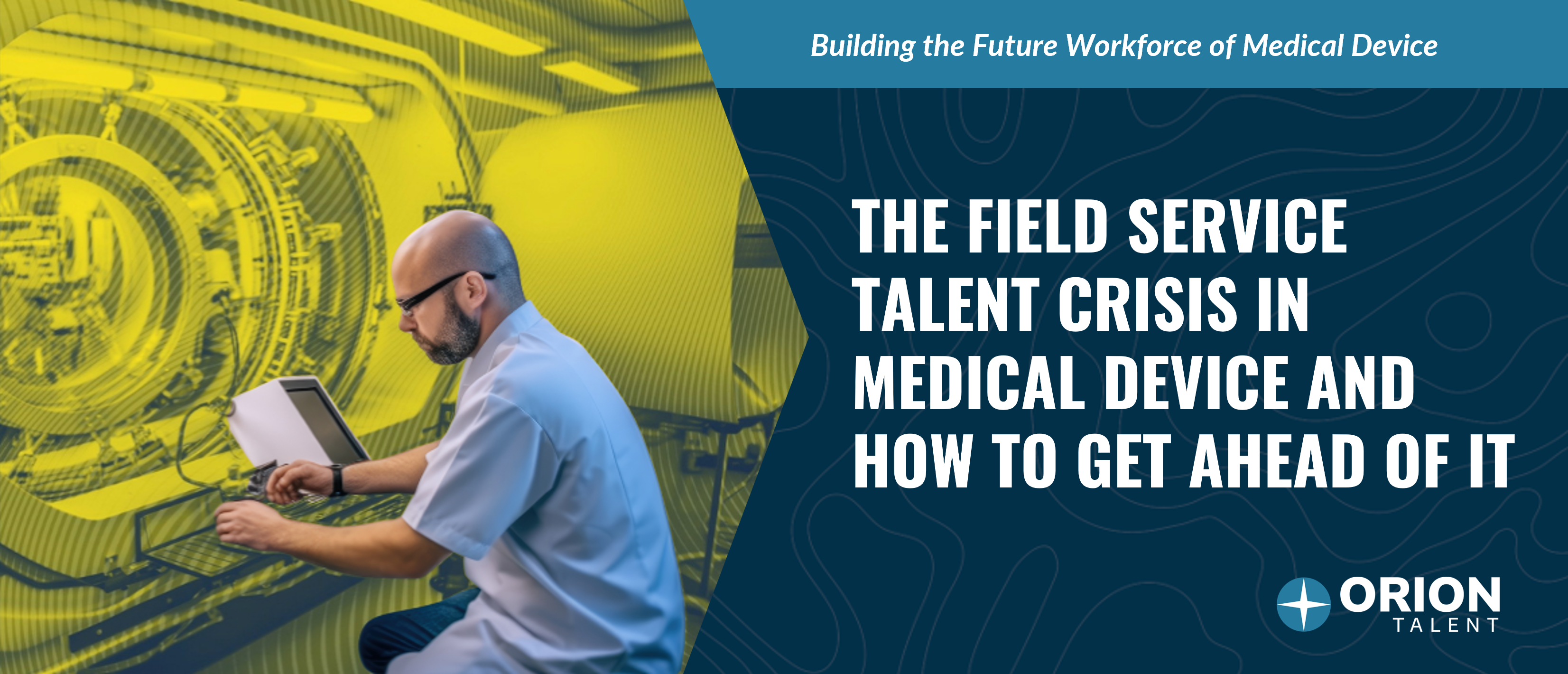 Building the Future Workforce of Medical Device

THE FIELD SERVICE TALENT CRISIS IN MEDICAL DEVICE AND HOW TO GET AHEAD OF IT

ORION TALENT